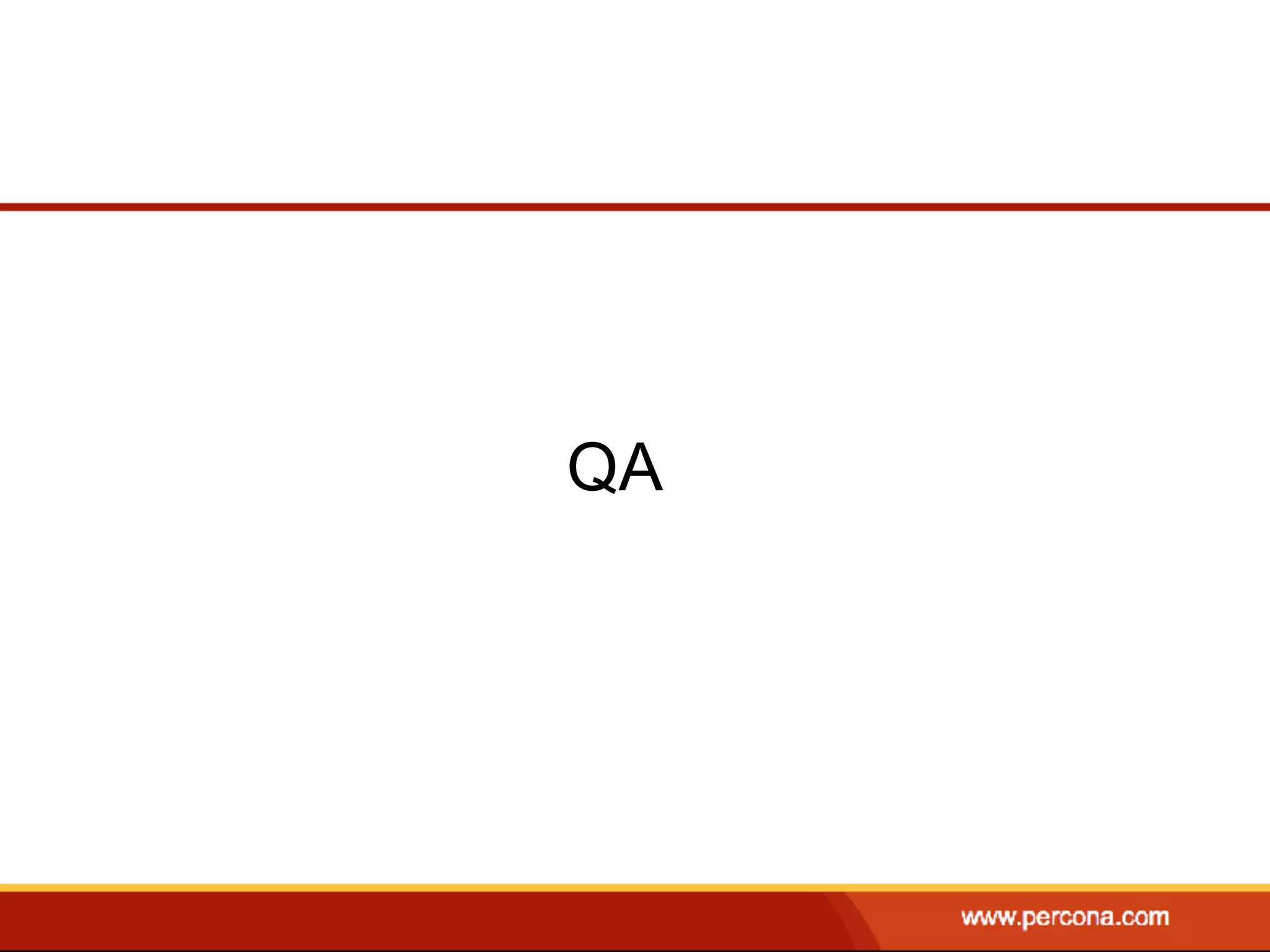 QA

www.percona.com